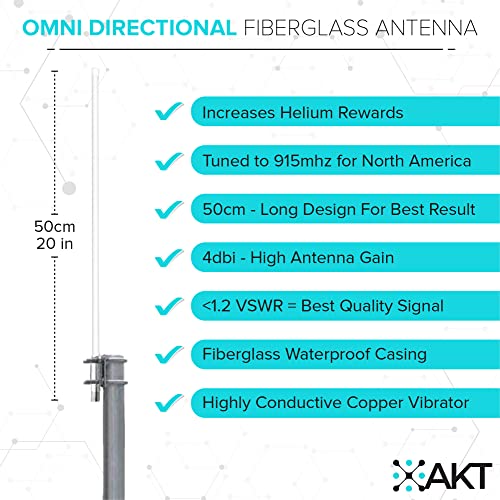 OMNI DIRECTIONAL FIBERGLASS ANTENNA

50cm
20 in

Increases Helium Rewards

Tuned to 915mhz for North America

50cm - Long Design For Best Result

4dbi - High Antenna Gain

<1.2 VSWR = Best Quality Signal

Fiberglass Waterproof Casing

Highly Conductive Copper Vibrator

AKT